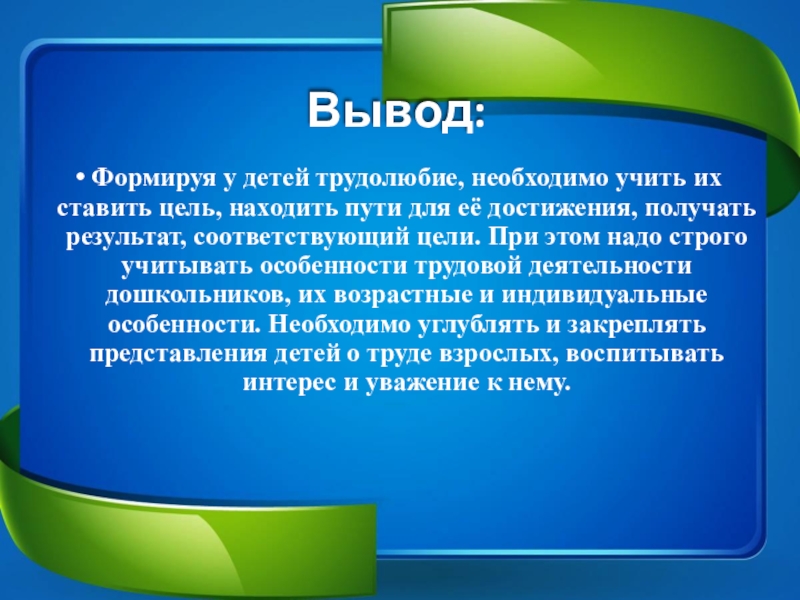 Вывод:

• Формируя у детей трудолюбие, необходимо учить их ставить цель, находить пути для её достижения, получать результат, соответствующий цели. При этом надо строго учитывать особенности трудовой деятельности дошкольников, их возрастные и индивидуальные особенности. Необходимо углублять и закреплять представления детей о труде взрослых, воспитывать интерес и уважение к нему.